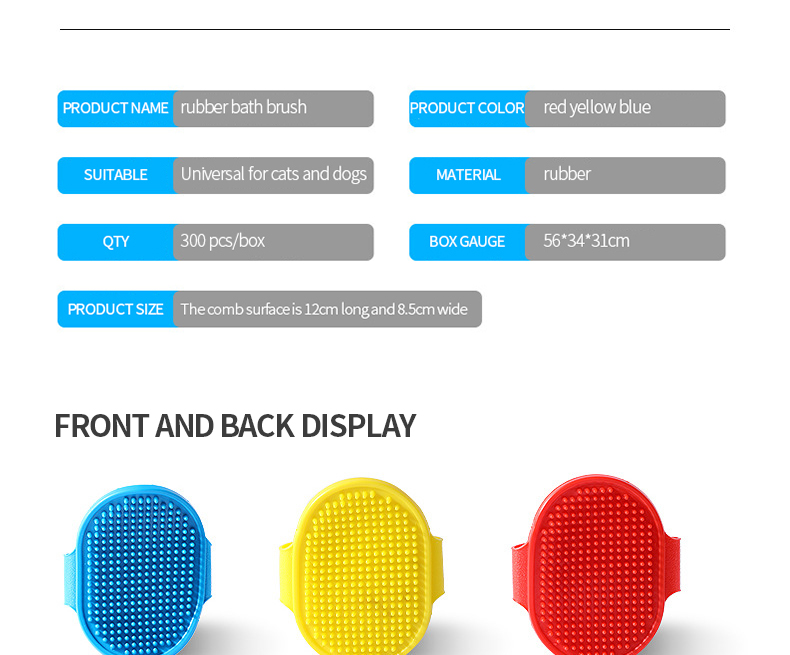 PRODUCT NAME rubber bath brush

PRODUCT COLOR red yellow blue

SUITABLE Universal for cats and dogs

MATERIAL rubber

QTY 300 pcs/box

BOX GAUGE 56*34*31cm

PRODUCT SIZE The comb surface is 12cm long and 8.5cm wide

FRONT AND BACK DISPLAY